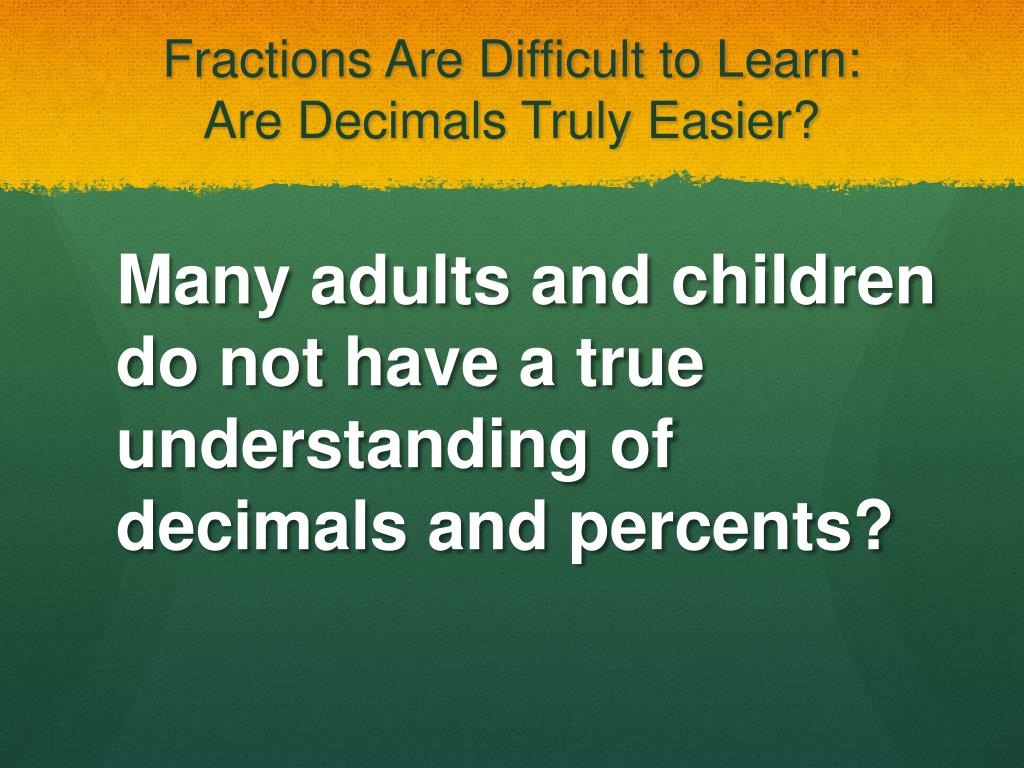 Fractions Are Difficult to Learn:
Are Decimals Truly Easier?

Many adults and children do not have a true understanding of decimals and percents?